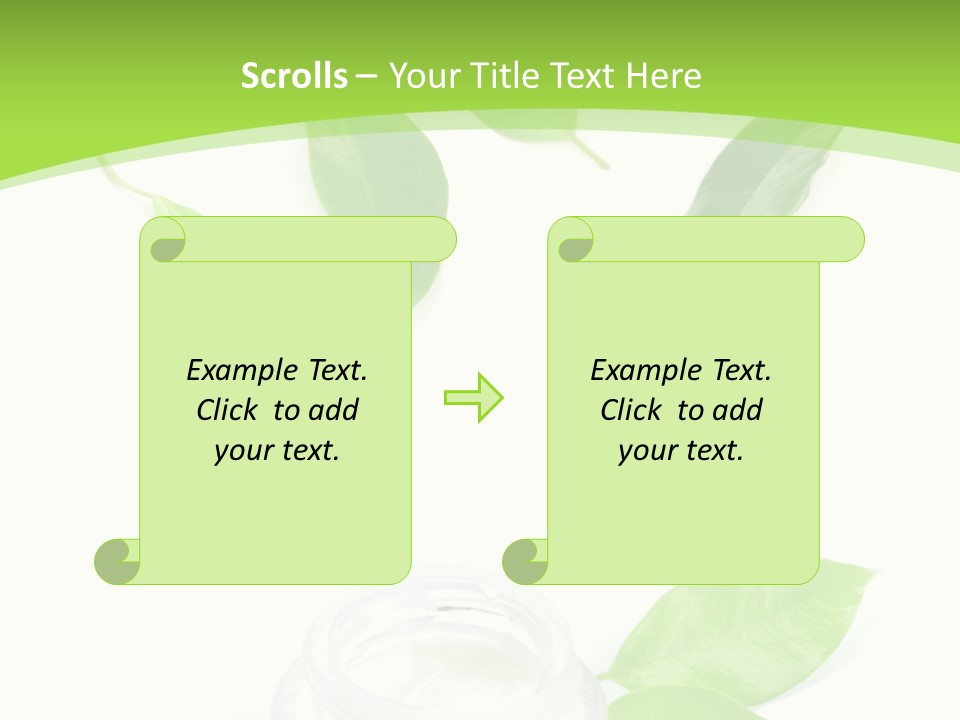 Scrolls – Your Title Text Here

Example Text. Click to add your text.

Example Text. Click to add your text.